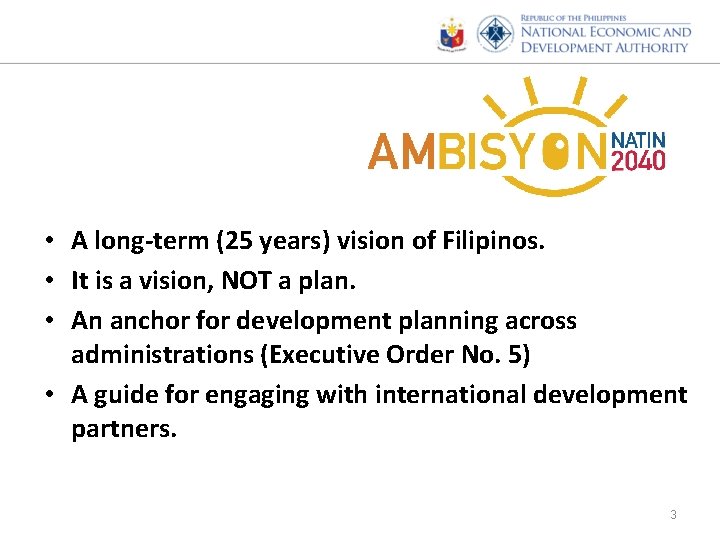 REPUBLIC OF THE PHILIPPINES
NATIONAL ECONOMIC AND DEVELOPMENT AUTHORITY

AMBISYON NATIN 2040

• A long-term (25 years) vision of Filipinos.
• It is a vision, NOT a plan.
• An anchor for development planning across administrations (Executive Order No. 5)
• A guide for engaging with international development partners.

3